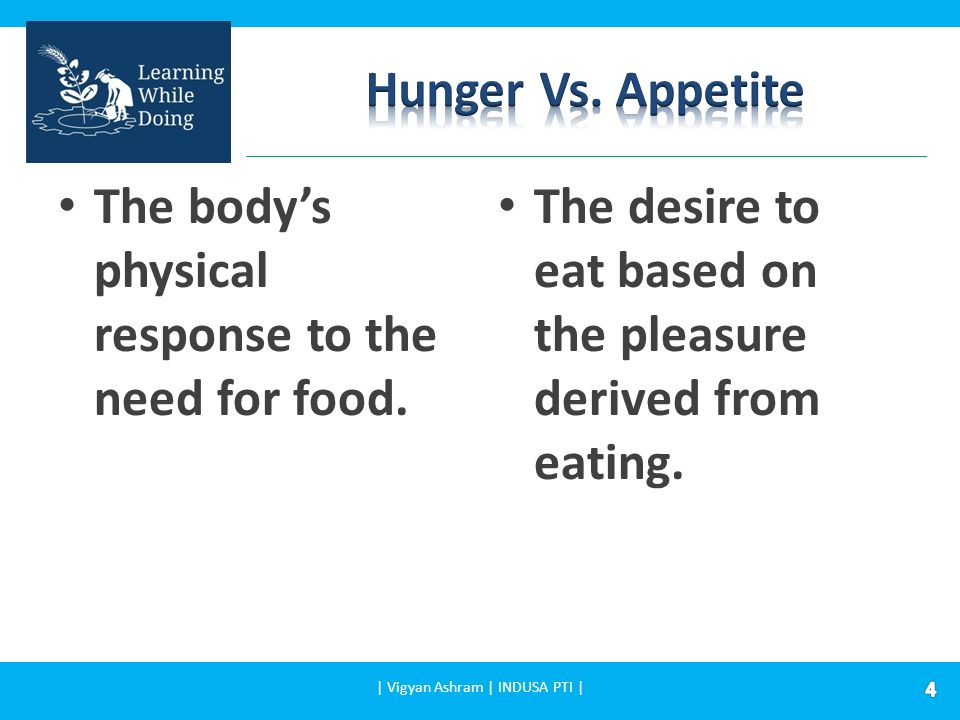 Learning While Doing

Hunger Vs. Appetite

• The body's physical response to the need for food.

• The desire to eat based on the pleasure derived from eating.

| Vigyan Ashram | INDUSA PTI |

4